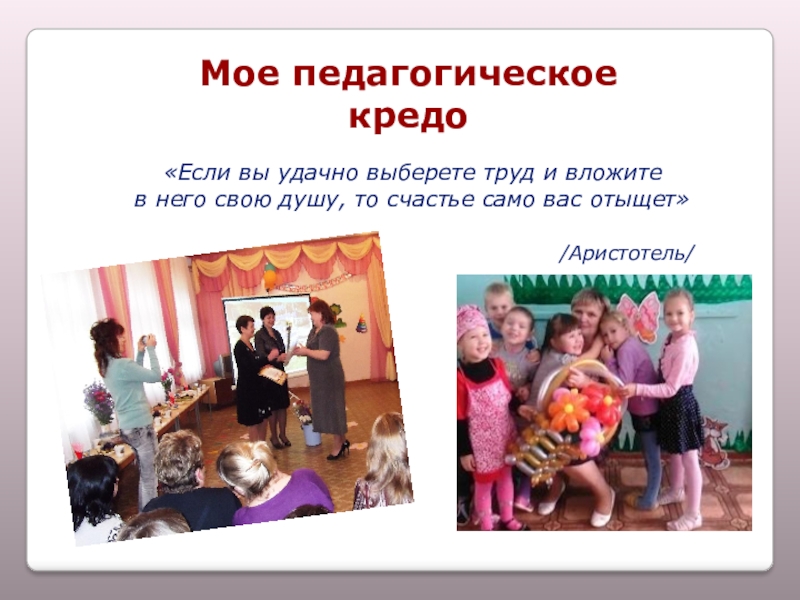 Мое педагогическое кредо

«Если вы удачно выберете труд и вложите в него свою душу, то счастье само вас отыщет»

/Аристотель/